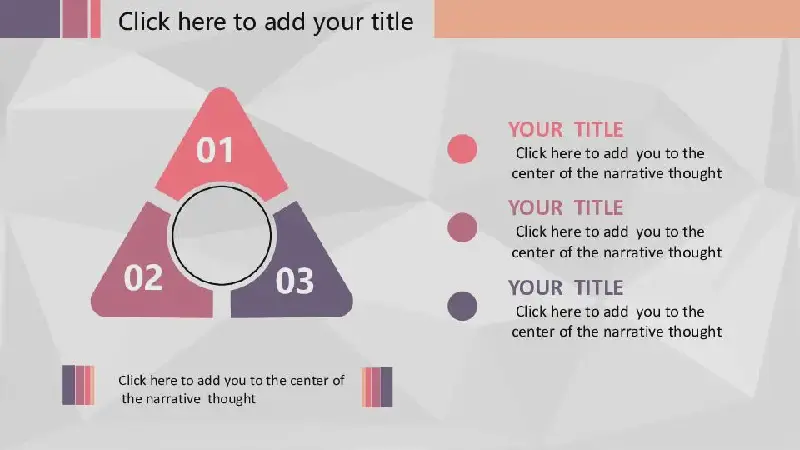 Click here to add your title

01

02

03

YOUR TITLE
Click here to add you to the center of the narrative thought

YOUR TITLE
Click here to add you to the center of the narrative thought

YOUR TITLE
Click here to add you to the center of the narrative thought

Click here to add you to the center of the narrative thought